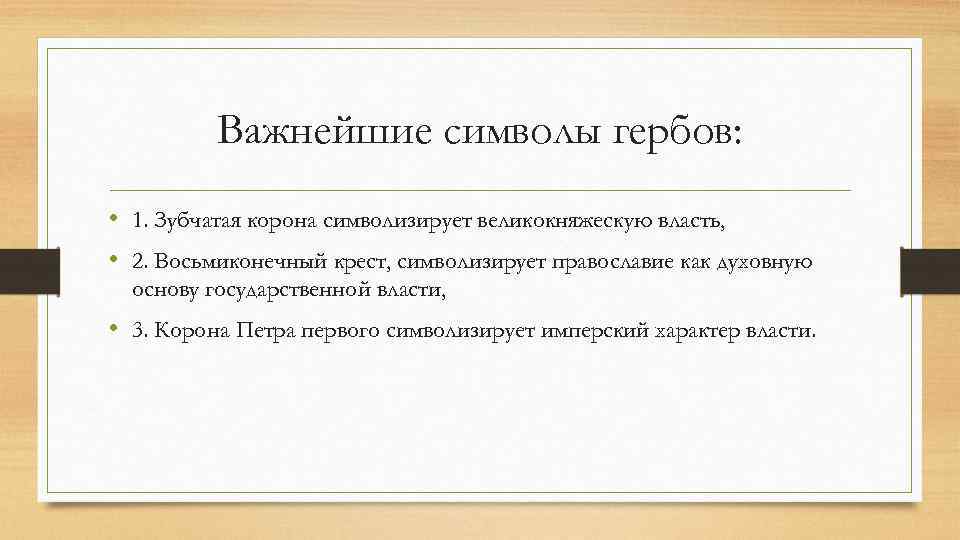 Важнейшие символы гербов:

• 1. Зубчатая корона символизирует великокняжескую власть,

• 2. Восьмиконечный крест, символизирует православие как духовную основу государственной власти,

• 3. Корона Петра первого символизирует имперский характер власти.